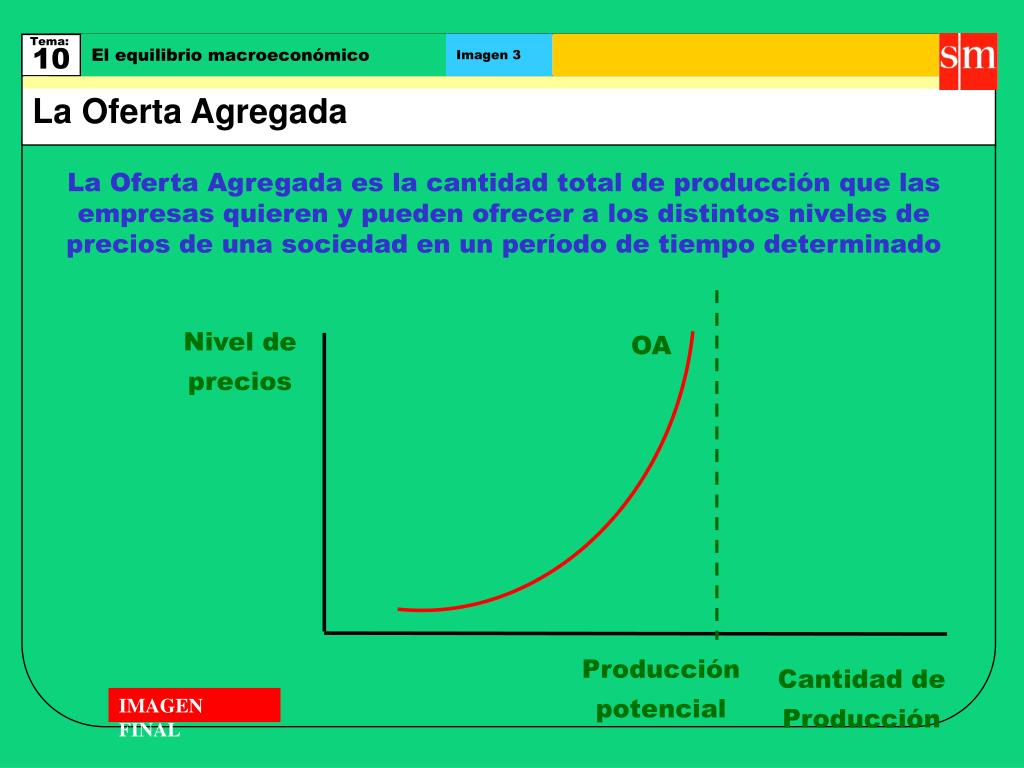 Tema:
10
El equilibrio macroeconómico
Imagen 3
sm

La Oferta Agregada

La Oferta Agregada es la cantidad total de producción que las empresas quieren y pueden ofrecer a los distintos niveles de precios de una sociedad en un período de tiempo determinado

Nivel de precios

OA

Producción potencial

Cantidad de Producción

IMAGEN FINAL